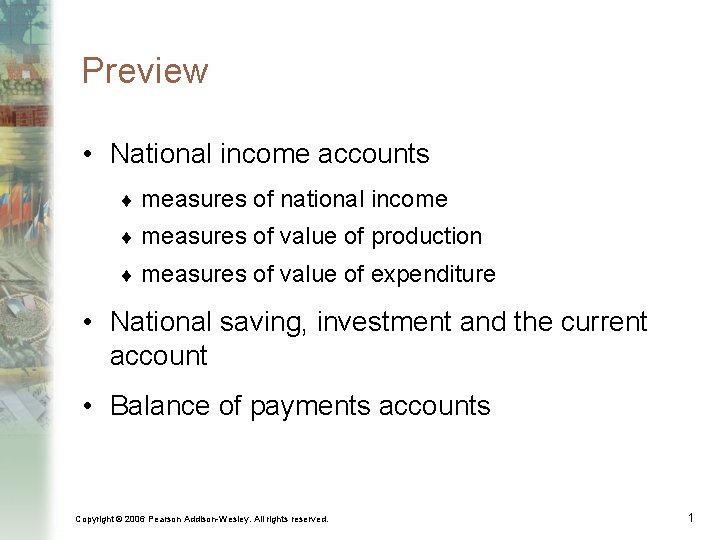 Preview

• National income accounts
  ♦ measures of national income
  ♦ measures of value of production
  ♦ measures of value of expenditure

• National saving, investment and the current account

• Balance of payments accounts

Copyright © 2006 Pearson Addison-Wesley. All rights reserved.

1